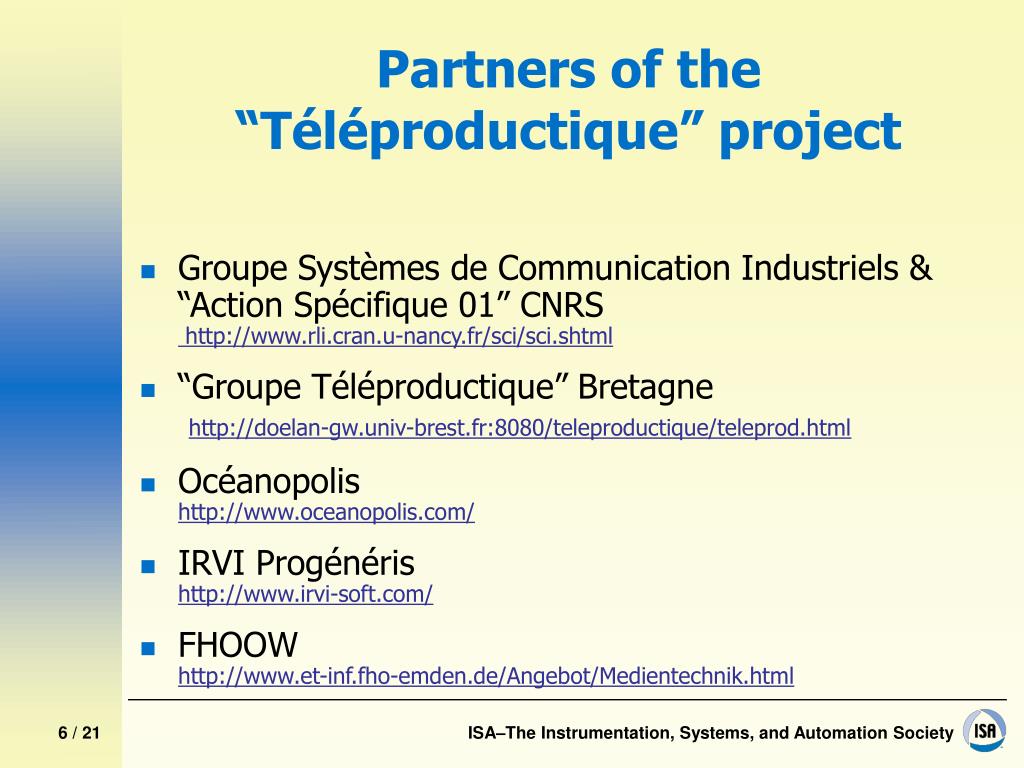 Partners of the “Téléproductique” project

Groupe Systèmes de Communication Industriels & “Action Spécifique 01” CNRS
http://www.rli.cran.u-nancy.fr/sci/sci.shtml

“Groupe Téléproductique” Bretagne
http://doelan-gw.univ-brest.fr:8080/teleproductique/teleprod.html

Océanopolis
http://www.oceanopolis.com/

IRVI Progénéris
http://www.irvi-soft.com/

FHOOW
http://www.et-inf.fho-emden.de/Angebot/Medientechnik.html

6 / 21

ISA–The Instrumentation, Systems, and Automation Society

ISA